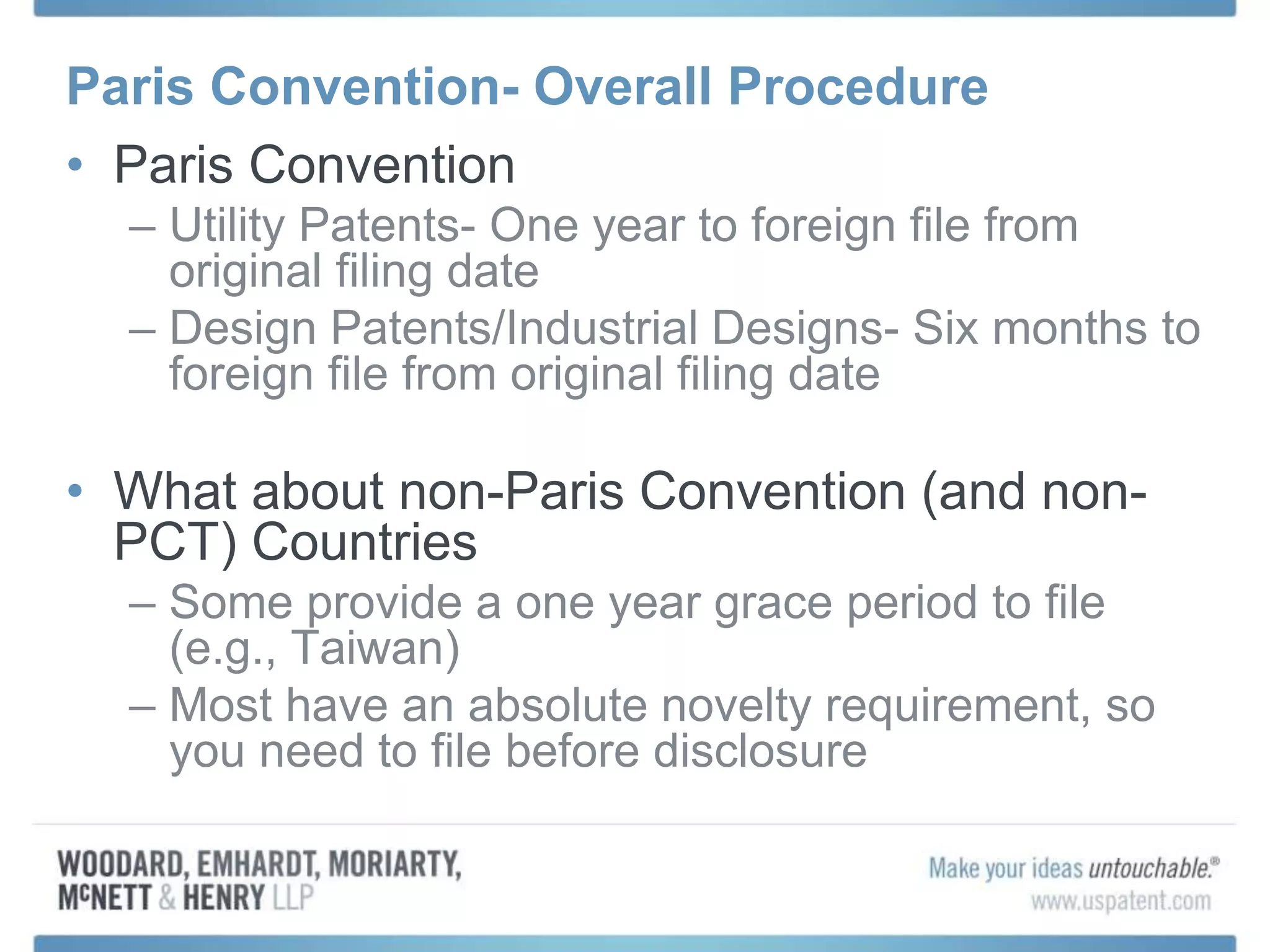 Paris Convention- Overall Procedure

• Paris Convention
– Utility Patents- One year to foreign file from original filing date
– Design Patents/Industrial Designs- Six months to foreign file from original filing date

• What about non-Paris Convention (and non-PCT) Countries
– Some provide a one year grace period to file (e.g., Taiwan)
– Most have an absolute novelty requirement, so you need to file before disclosure

WOODARD, EMHARDT, MORIARTY, McNETT & HENRY LLP

Make your ideas untouchable.®
www.uspatent.com